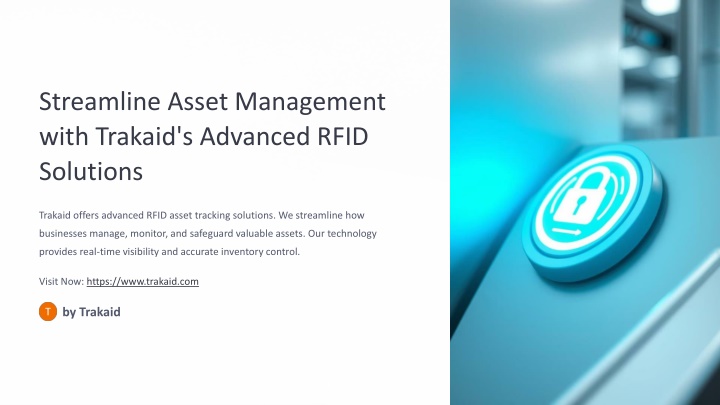 Streamline Asset Management with Trakaid's Advanced RFID Solutions

Trakaid offers advanced RFID asset tracking solutions. We streamline how businesses manage, monitor, and safeguard valuable assets. Our technology provides real-time visibility and accurate inventory control.

Visit Now: https://www.trakaid.com

T by Trakaid